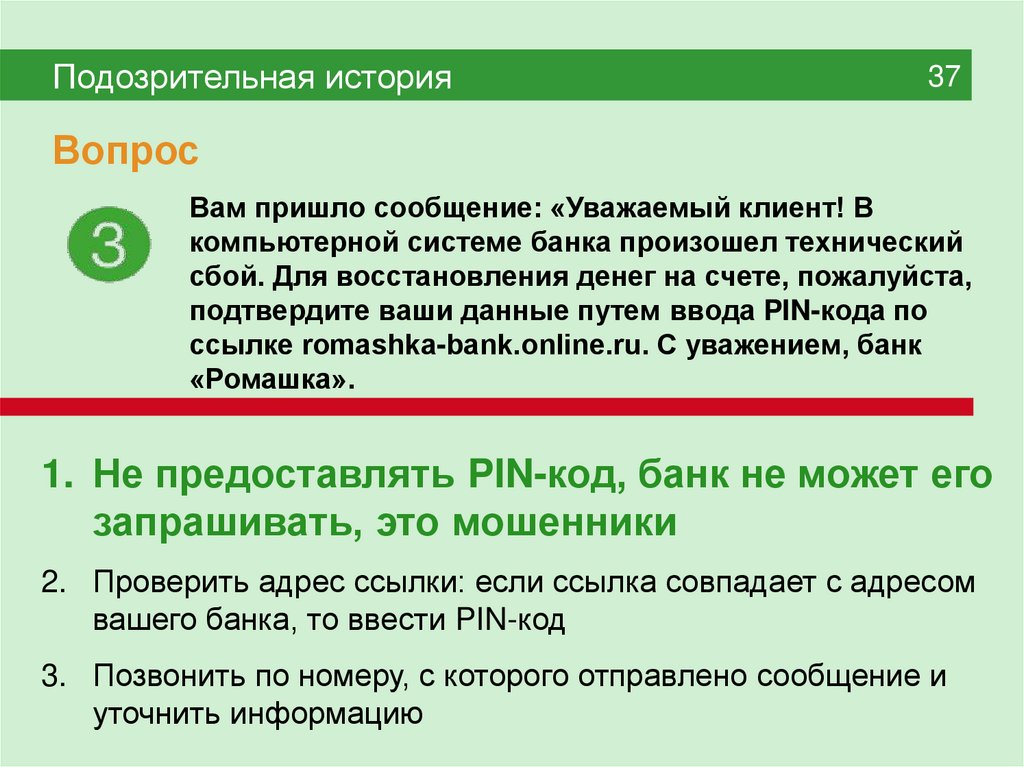 Подозрительная история

37

Вопрос

3

Вам пришло сообщение: «Уважаемый клиент! В компьютерной системе банка произошел технический сбой. Для восстановления денег на счете, пожалуйста, подтвердите ваши данные путем ввода PIN-кода по ссылке romashka-bank.online.ru. С уважением, банк «Ромашка».

1. Не предоставлять PIN-код, банк не может его запрашивать, это мошенники

2. Проверить адрес ссылки: если ссылка совпадает с адресом вашего банка, то ввести PIN-код

3. Позвонить по номеру, с которого отправлено сообщение и уточнить информацию